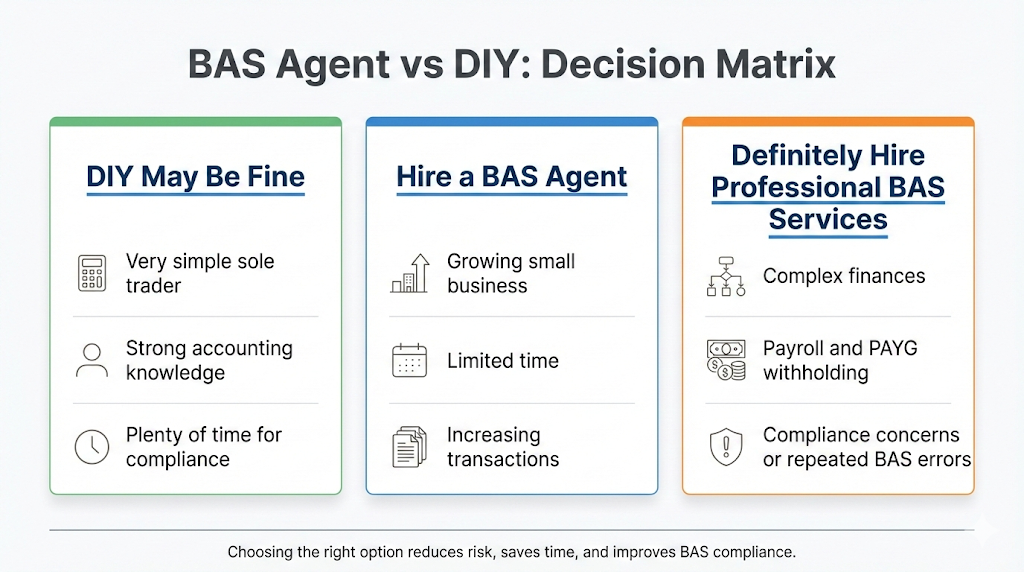 BAS Agent vs DIY: Decision Matrix

DIY May Be Fine

Very simple sole trader

Strong accounting knowledge

Plenty of time for compliance

Hire a BAS Agent

Growing small business

Limited time

Increasing transactions

Definitely Hire Professional BAS Services

Complex finances

Payroll and PAYG withholding

Compliance concerns or repeated BAS errors

Choosing the right option reduces risk, saves time, and improves BAS compliance.